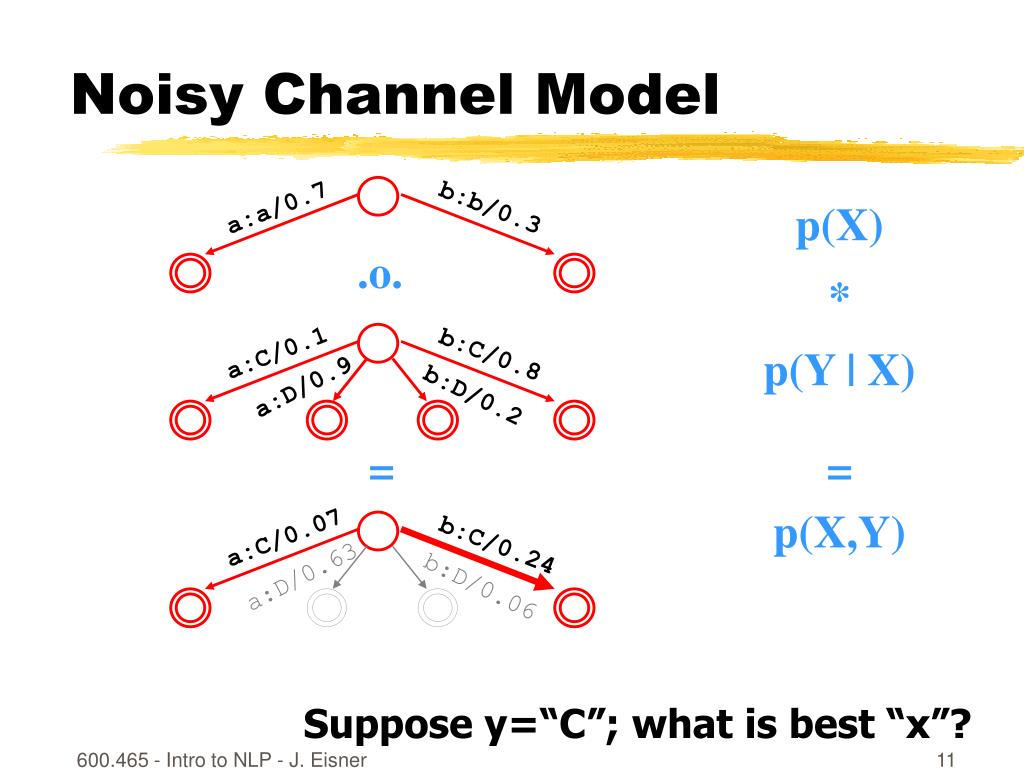 Noisy Channel Model

a:a/0.7
b:b/0.3

.o.

a:C/0.1
a:D/0.9
b:C/0.8
b:D/0.2

=

a:C/0.07
a:D/0.63
b:C/0.24
b:D/0.06

p(X)

*

p(Y | X)

=

p(X,Y)

Suppose y="C"; what is best "x"?

600.465 - Intro to NLP - J. Eisner

11